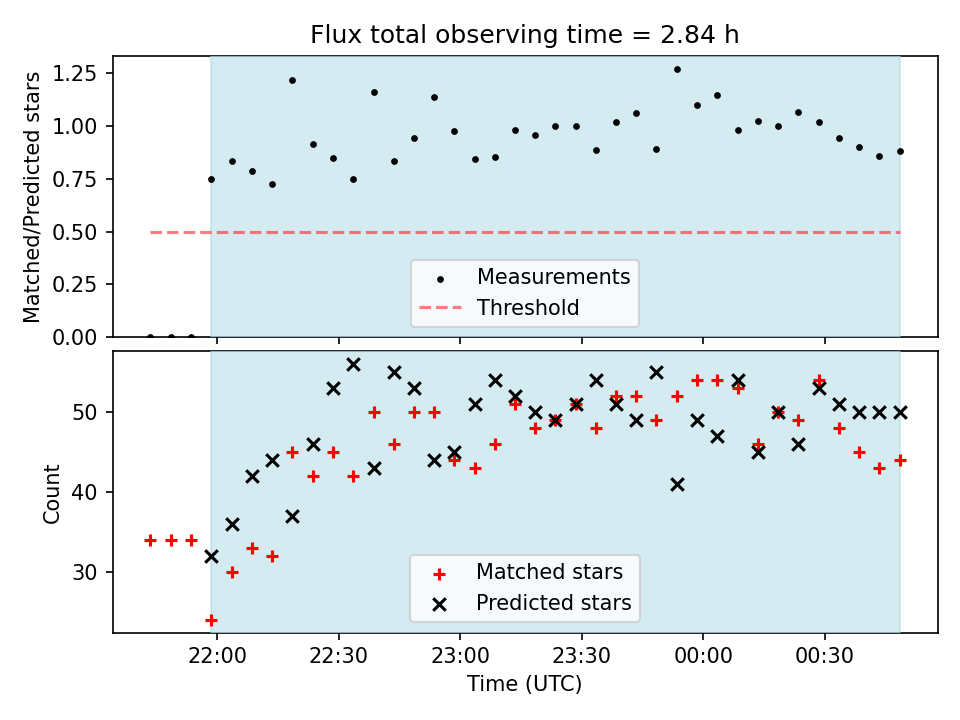 Flux total observing time = 2.84 h

Matched/Predicted stars

1.25
1.00
0.75
0.50
0.25
0.00

Measurements
Threshold

Count

50
40
30

Matched stars
Predicted stars

22:00
22:30
23:00
23:30
00:00
00:30

Time (UTC)